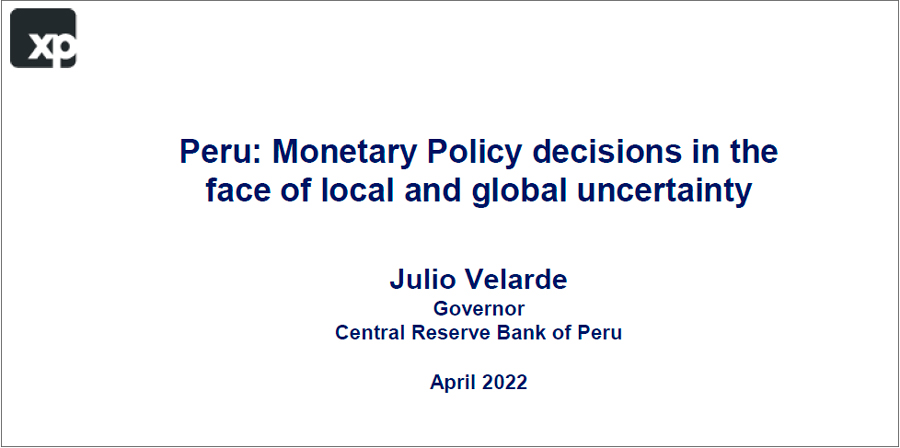 xp

Peru: Monetary Policy decisions in the face of local and global uncertainty

Julio Velarde
Governor
Central Reserve Bank of Peru

April 2022